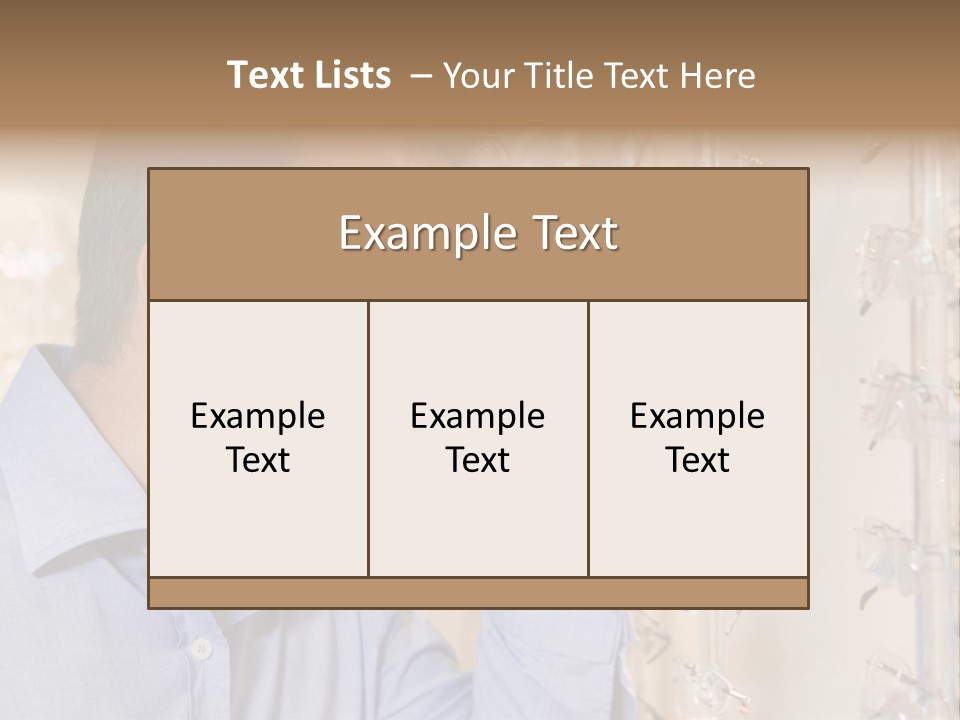 Text Lists – Your Title Text Here

Example Text

Example Text

Example Text

Example Text